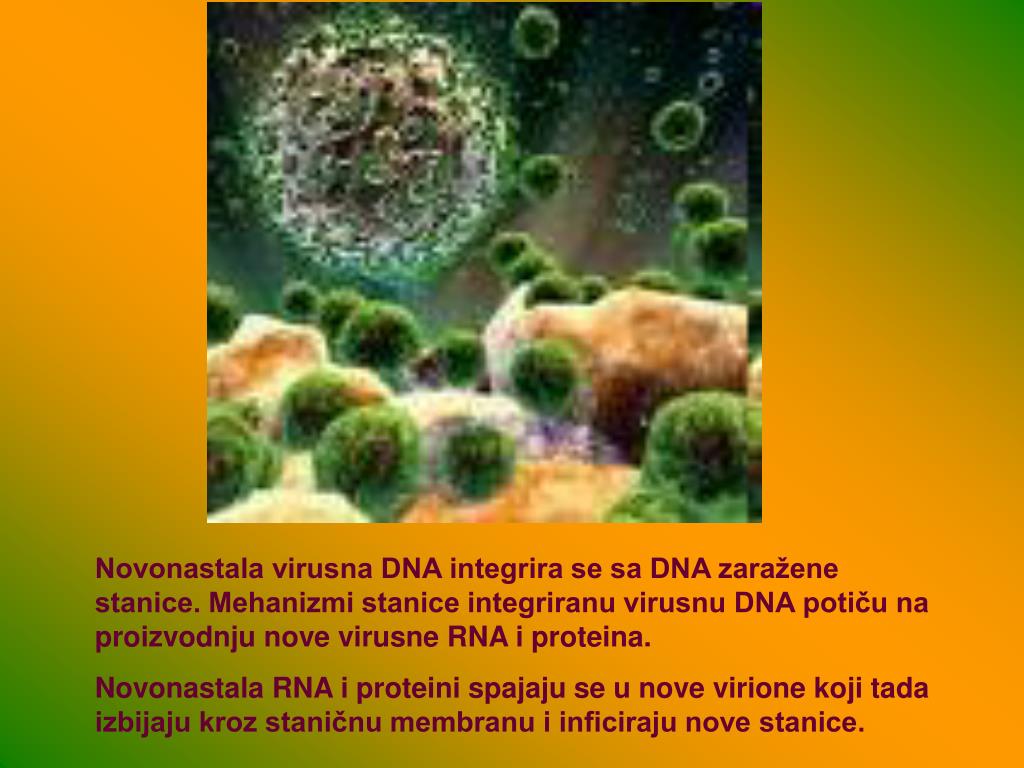 Novonastala virusna DNA integrira se sa DNA zaražene stanice. Mehanizmi stanice integriranu virusnu DNA potiču na proizvodnju nove virusne RNA i proteina.

Novonastala RNA i proteini spajaju se u nove virione koji tada izbijaju kroz staničnu membranu i inficiraju nove stanice.